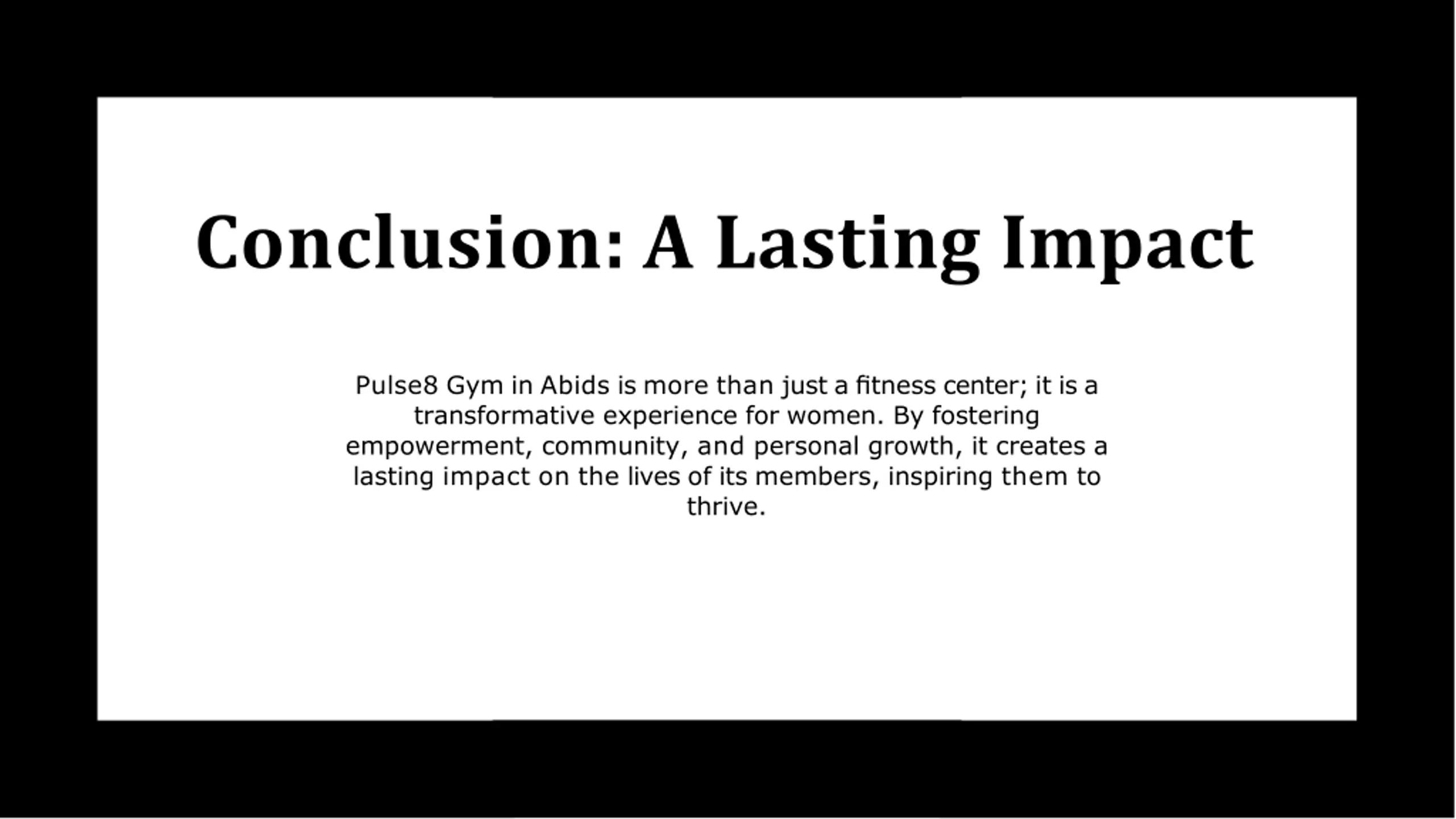 Conclusion: A Lasting Impact

Pulse8 Gym in Abids is more than just a fitness center; it is a transformative experience for women. By fostering empowerment, community, and personal growth, it creates a lasting impact on the lives of its members, inspiring them to thrive.